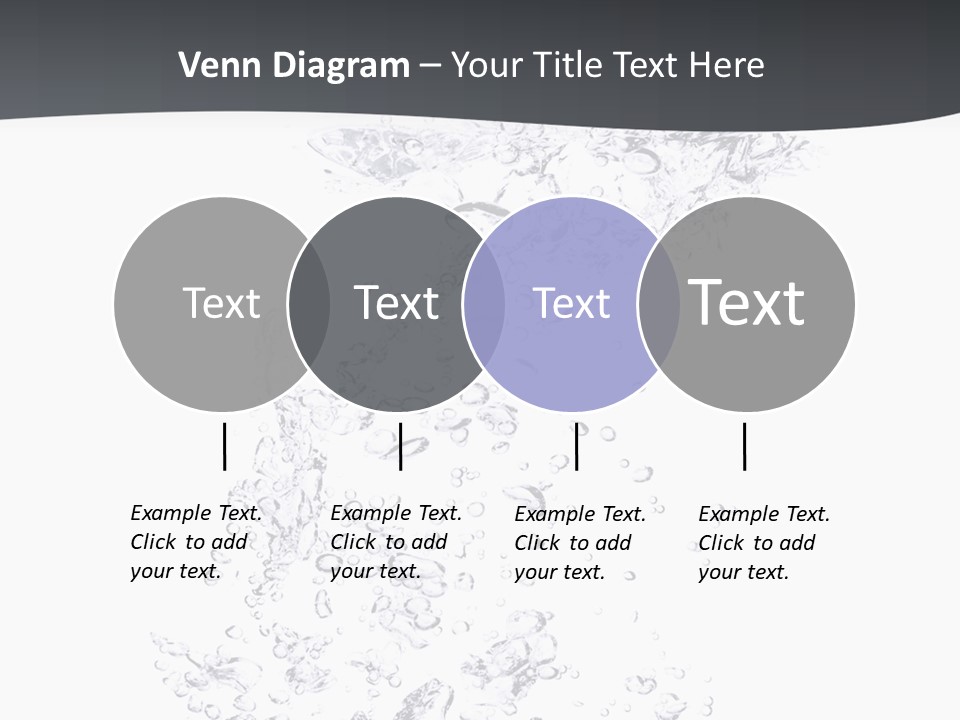 Venn Diagram – Your Title Text Here

Text

Text

Text

Text

Example Text. Click to add your text.

Example Text. Click to add your text.

Example Text. Click to add your text.

Example Text. Click to add your text.